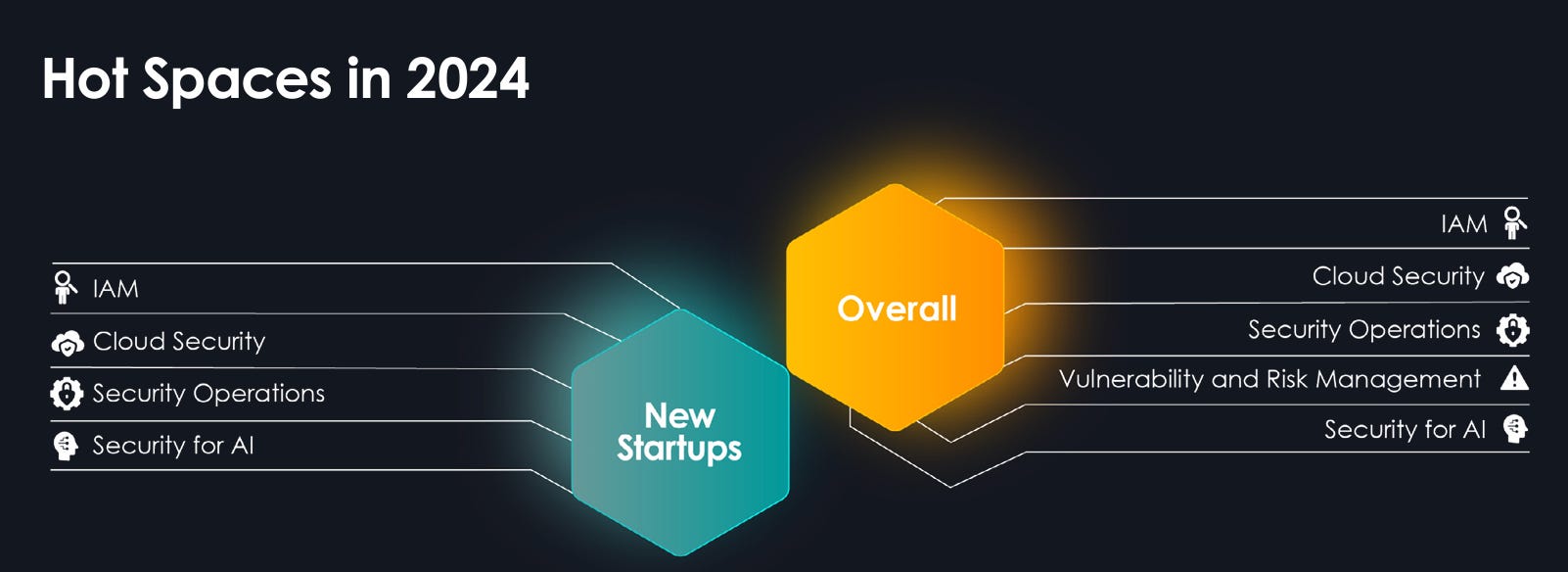 Hot Spaces in 2024

IAM
Cloud Security
Security Operations
Security for AI

New Startups

Overall

IAM
Cloud Security
Security Operations
Vulnerability and Risk Management
Security for AI